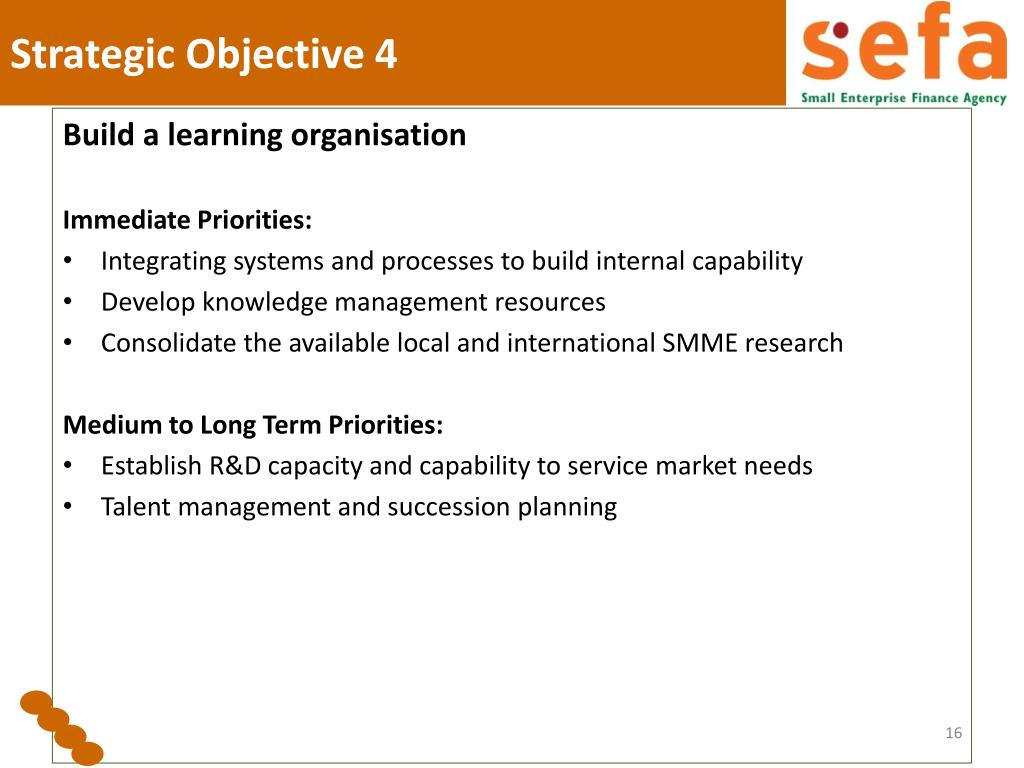 Strategic Objective 4

sefa
Small Enterprise Finance Agency

Build a learning organisation

Immediate Priorities:
• Integrating systems and processes to build internal capability
• Develop knowledge management resources
• Consolidate the available local and international SMME research

Medium to Long Term Priorities:
• Establish R&D capacity and capability to service market needs
• Talent management and succession planning

16